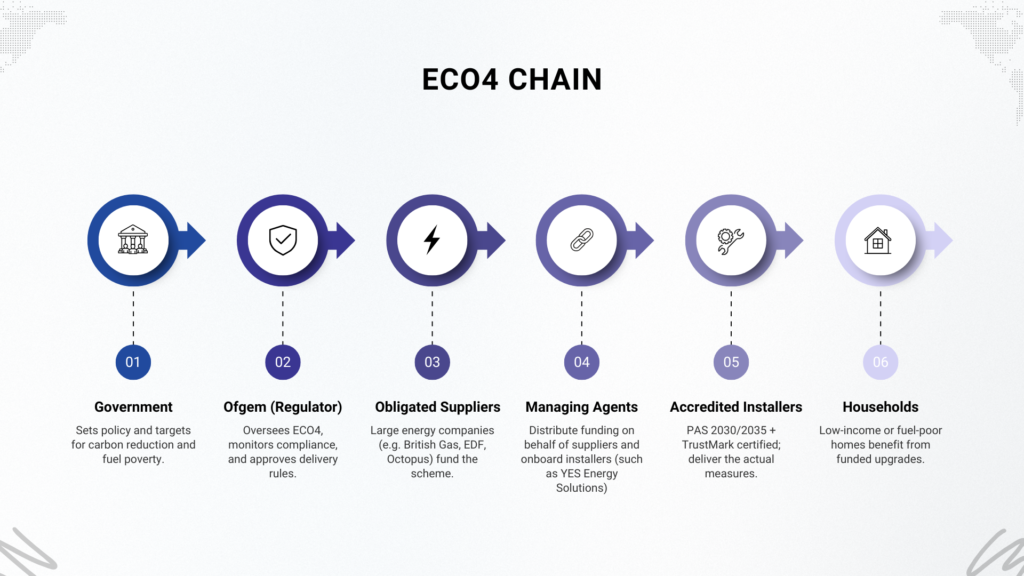 ECO4 CHAIN

01

Government

Sets policy and targets for carbon reduction and fuel poverty.

02

Ofgem (Regulator)

Oversees ECO4, monitors compliance, and approves delivery rules.

03

Obligated Suppliers

Large energy companies (e.g. British Gas, EDF, Octopus) fund the scheme.

04

Managing Agents

Distribute funding on behalf of suppliers and onboard installers (such as YES Energy Solutions)

05

Accredited Installers

PAS 2030/2035 + TrustMark certified; deliver the actual measures.

06

Households

Low-income or fuel-poor homes benefit from funded upgrades.